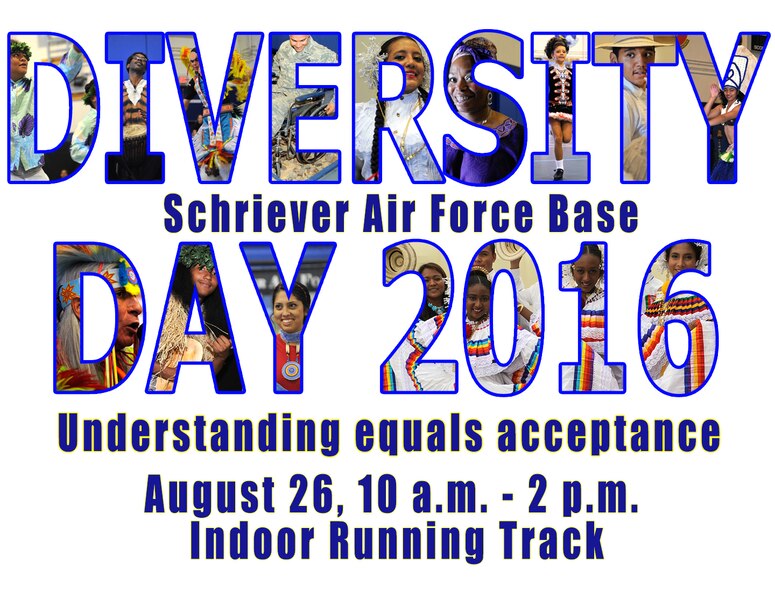 DIVERSITY
Schriever Air Force Base
DAY 2016
Understanding equals acceptance
August 26, 10 a.m. - 2 p.m.
Indoor Running Track